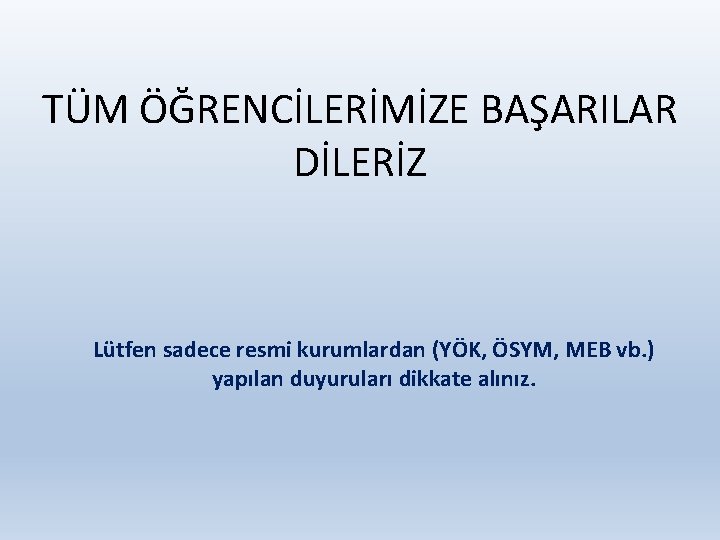 TÜM ÖĞRENCİLERİMİZE BAŞARILAR DİLERİZ

Lütfen sadece resmi kurumlardan (YÖK, ÖSYM, MEB vb.) yapılan duyuruları dikkate alınız.